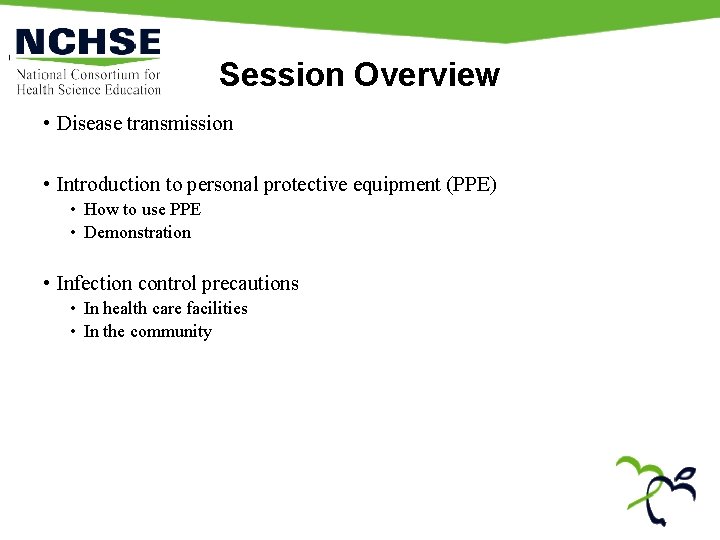 NCHSE
National Consortium for
Health Science Education

Session Overview

• Disease transmission

• Introduction to personal protective equipment (PPE)
  • How to use PPE
  • Demonstration

• Infection control precautions
  • In health care facilities
  • In the community